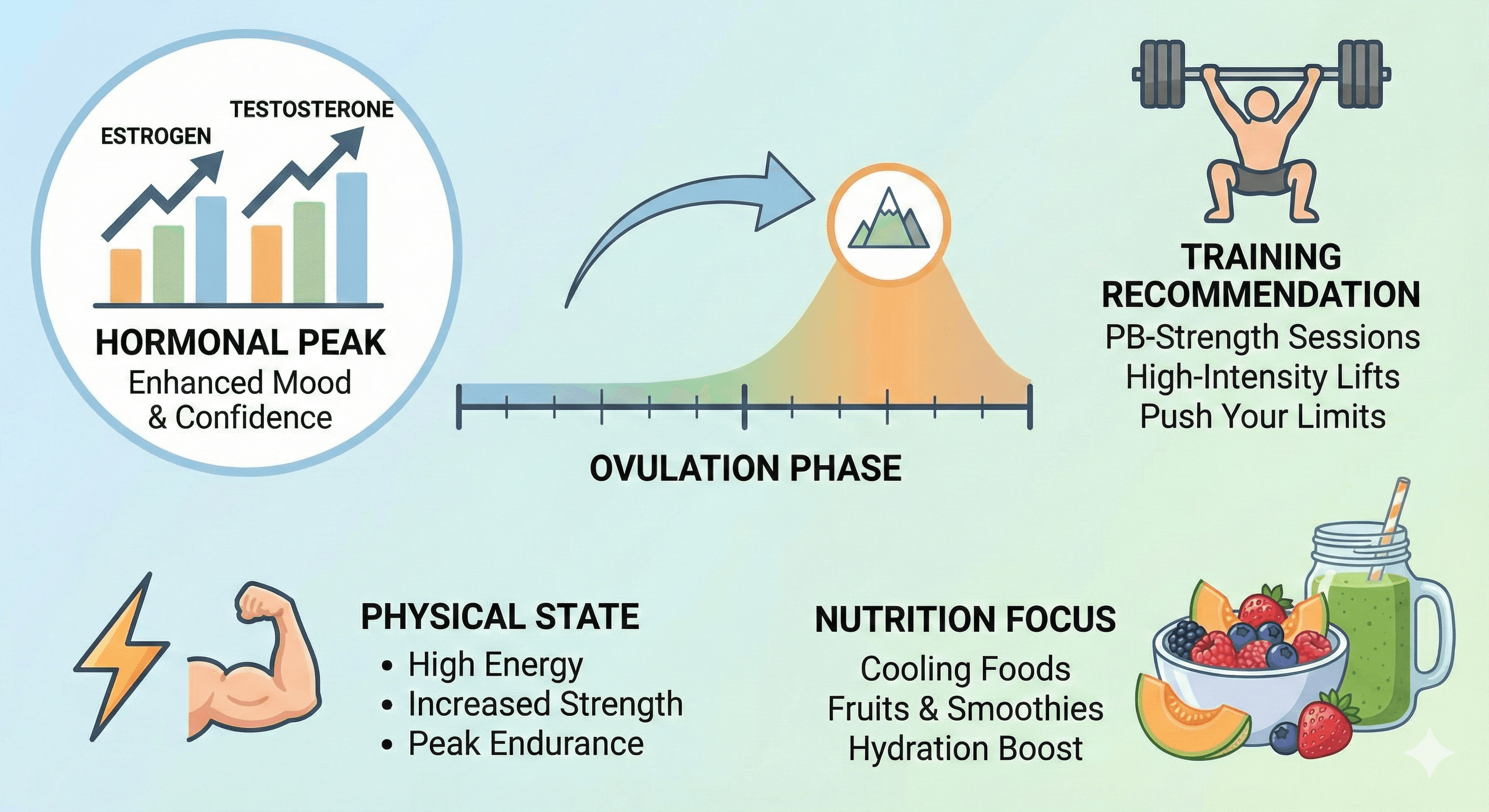 ESTROGEN
TESTOSTERONE

HORMONAL PEAK
Enhanced Mood & Confidence

OVULATION PHASE

TRAINING RECOMMENDATION
PB-Strength Sessions
High-Intensity Lifts
Push Your Limits

PHYSICAL STATE
• High Energy
• Increased Strength
• Peak Endurance

NUTRITION FOCUS
Cooling Foods
Fruits & Smoothies
Hydration Boost